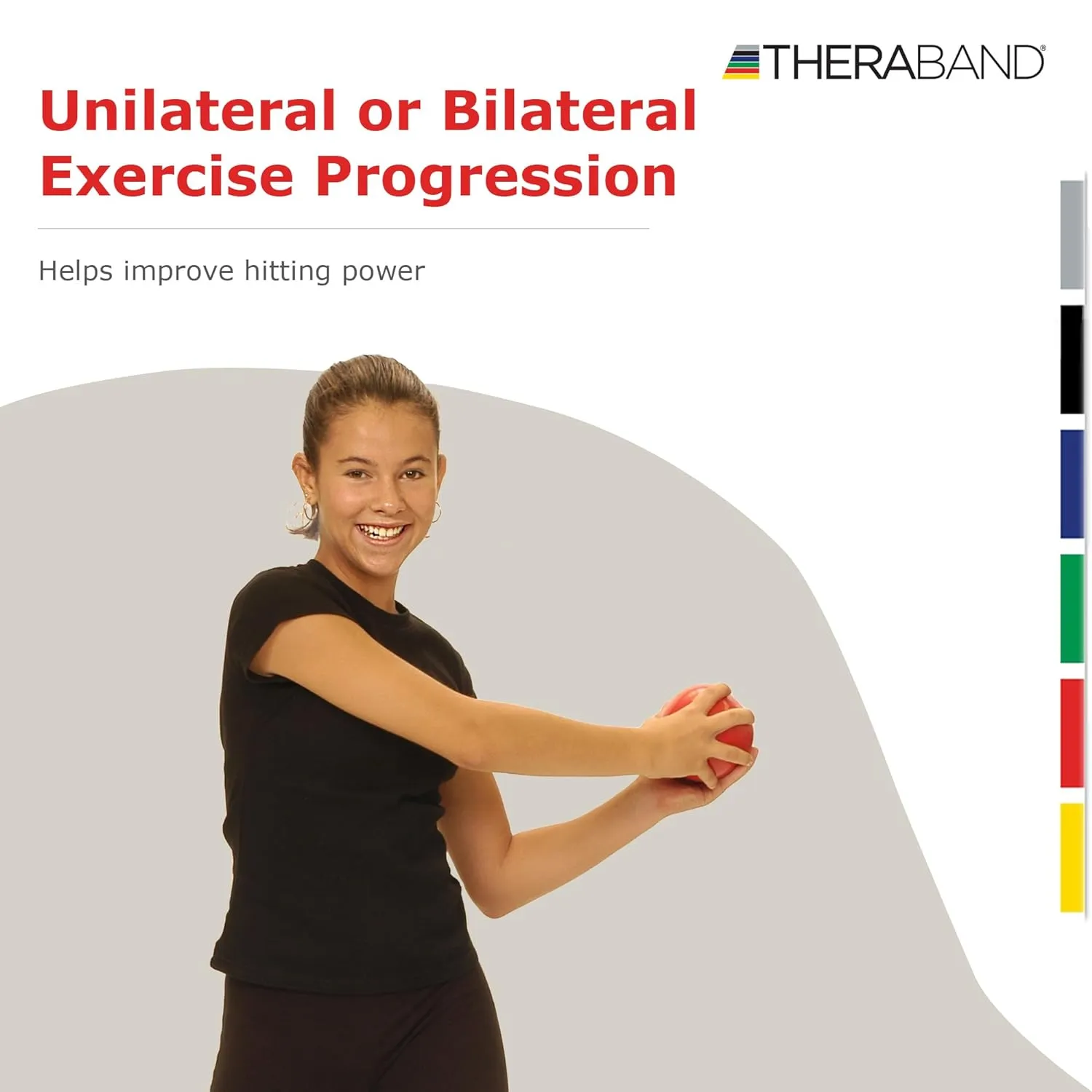 THERABAND®

Unilateral or Bilateral Exercise Progression

Helps improve hitting power